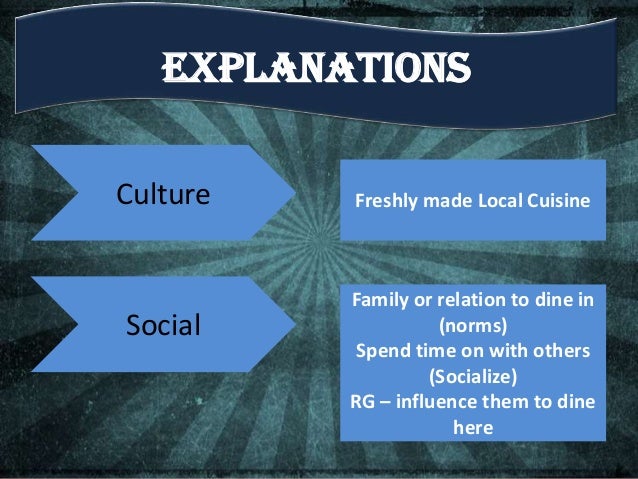 EXPLANATIONS

Culture

Freshly made Local Cuisine

Social

Family or relation to dine in (norms)
Spend time on with others (Socialize)
RG – influence them to dine here